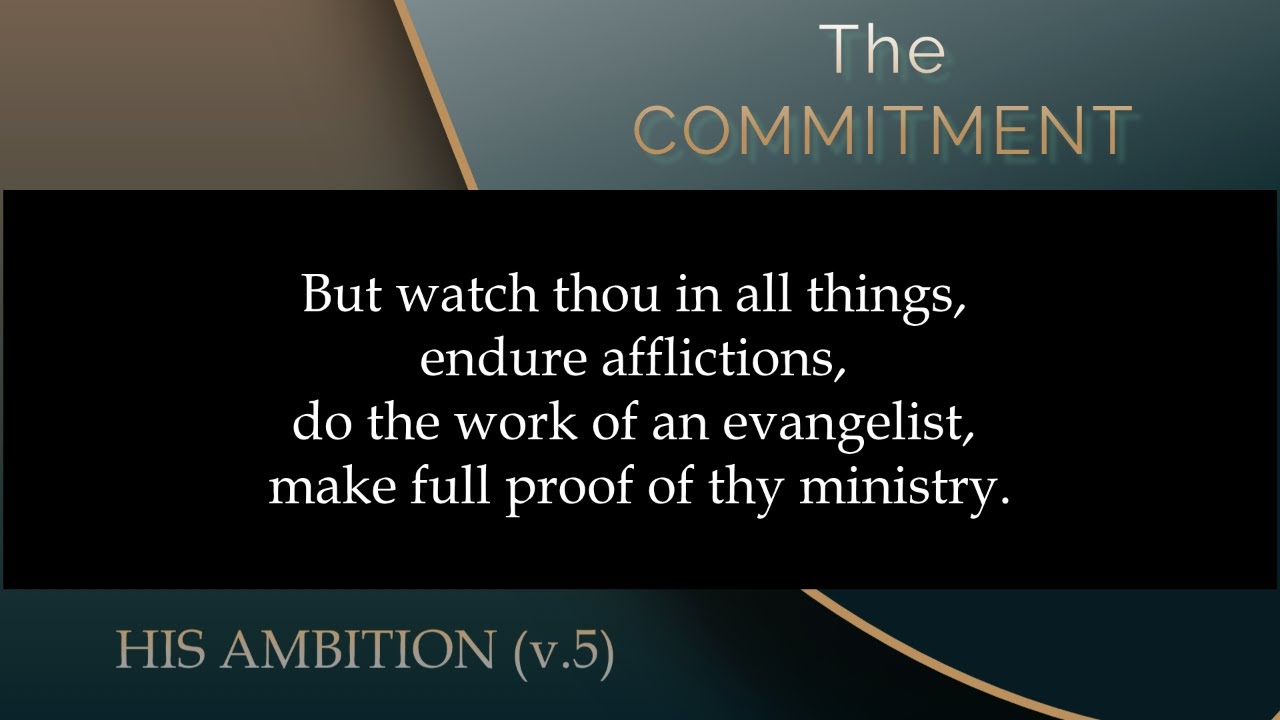 The
COMMITMENT

But watch thou in all things,
endure afflictions,
do the work of an evangelist,
make full proof of thy ministry.

HIS AMBITION (v.5)